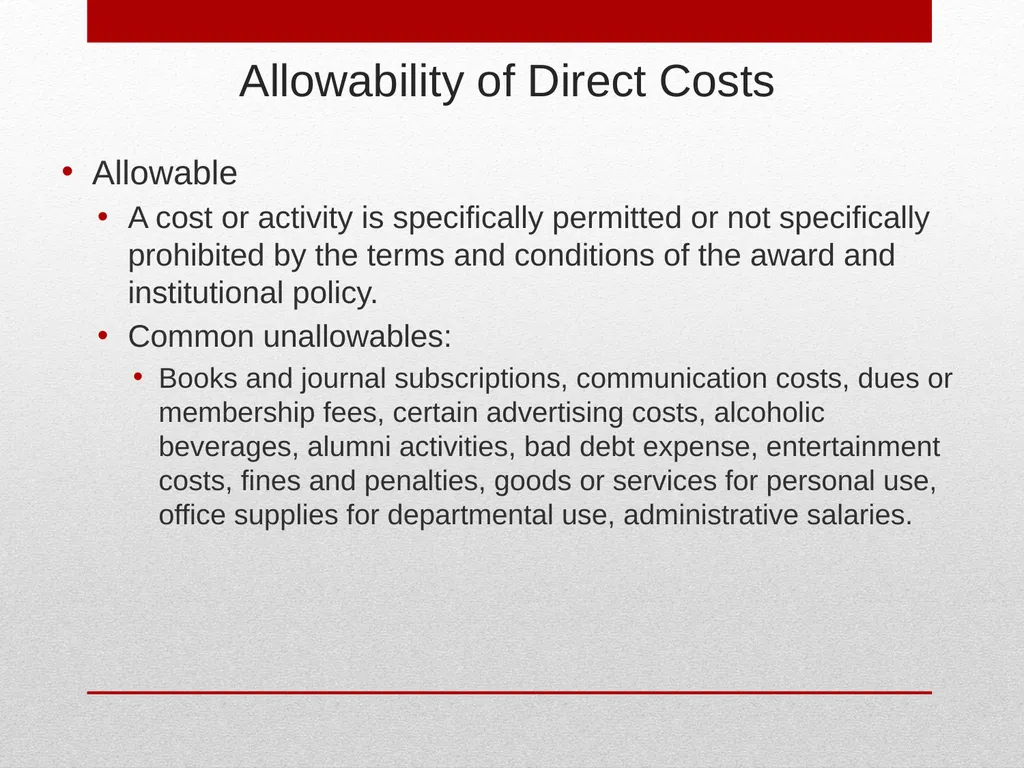 Allowability of Direct Costs

• Allowable
  • A cost or activity is specifically permitted or not specifically prohibited by the terms and conditions of the award and institutional policy.
  • Common unallowables:
    • Books and journal subscriptions, communication costs, dues or membership fees, certain advertising costs, alcoholic beverages, alumni activities, bad debt expense, entertainment costs, fines and penalties, goods or services for personal use, office supplies for departmental use, administrative salaries.